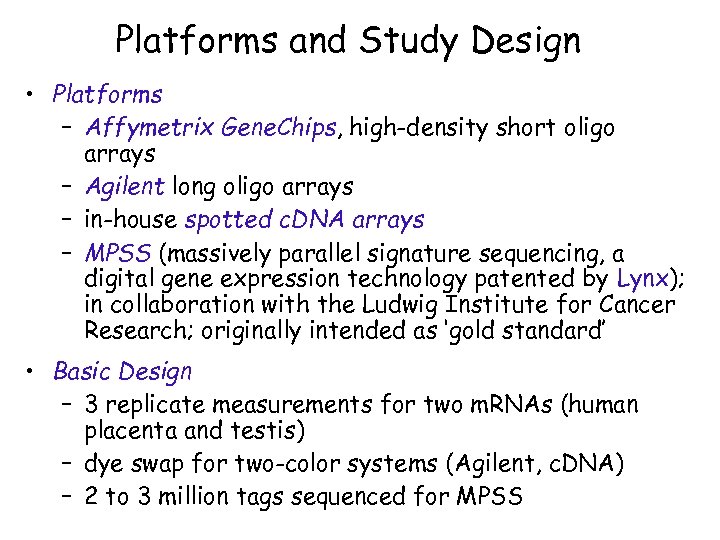 Platforms and Study Design

• Platforms
– Affymetrix GeneChips, high-density short oligo arrays
– Agilent long oligo arrays
– in-house spotted cDNA arrays
– MPSS (massively parallel signature sequencing, a digital gene expression technology patented by Lynx); in collaboration with the Ludwig Institute for Cancer Research; originally intended as 'gold standard'

• Basic Design
– 3 replicate measurements for two mRNAs (human placenta and testis)
– dye swap for two-color systems (Agilent, cDNA)
– 2 to 3 million tags sequenced for MPSS